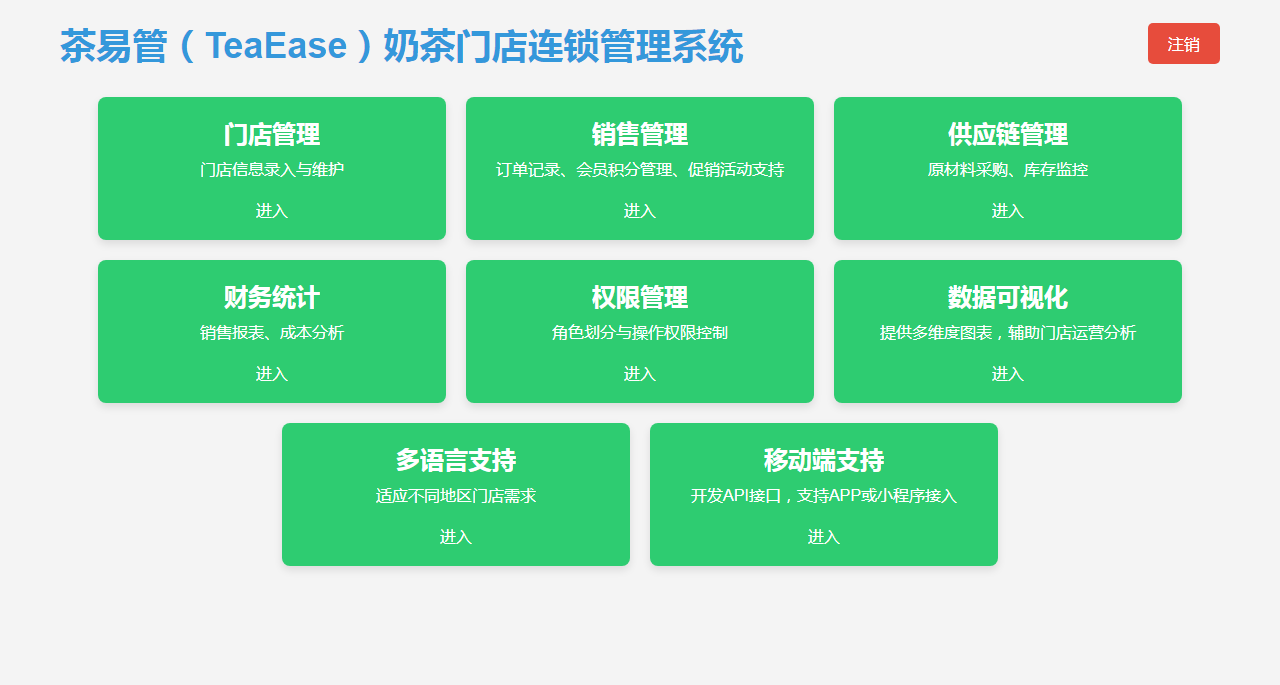 茶易管（TeaEase）奶茶门店连锁管理系统

注销

门店管理
门店信息录入与维护
进入

销售管理
订单记录、会员积分管理、促销活动支持
进入

供应链管理
原材料采购、库存监控
进入

财务统计
销售报表、成本分析
进入

权限管理
角色划分与操作权限控制
进入

数据可视化
提供多维度图表，辅助门店运营分析
进入

多语言支持
适应不同地区门店需求
进入

移动端支持
开发API接口，支持APP或小程序接入
进入